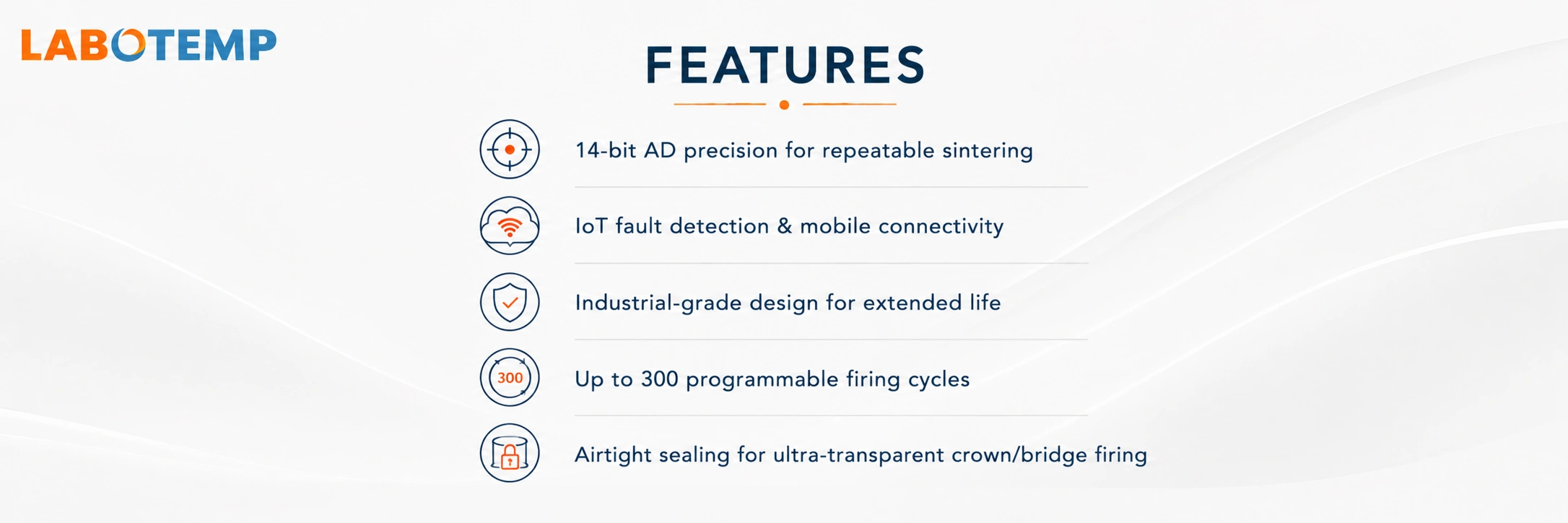 LABOTEMP

FEATURES

14-bit AD precision for repeatable sintering

IoT fault detection & mobile connectivity

Industrial-grade design for extended life

300

Up to 300 programmable firing cycles

Airtight sealing for ultra-transparent crown/bridge firing